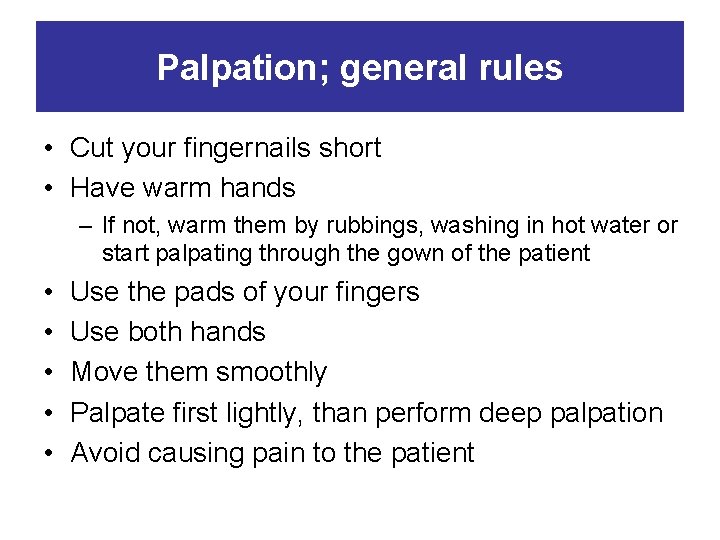 Palpation; general rules

• Cut your fingernails short
• Have warm hands
– If not, warm them by rubbings, washing in hot water or start palpating through the gown of the patient
• Use the pads of your fingers
• Use both hands
• Move them smoothly
• Palpate first lightly, than perform deep palpation
• Avoid causing pain to the patient